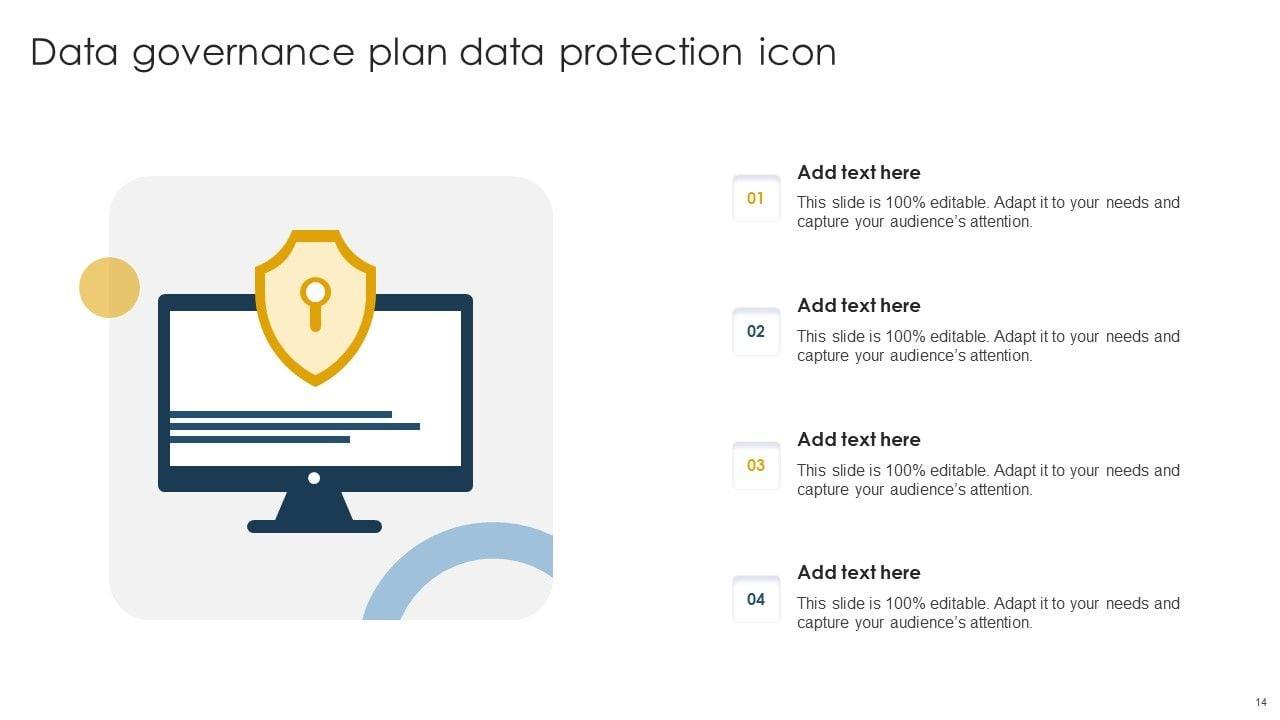 Data governance plan data protection icon

01
Add text here
This slide is 100% editable. Adapt it to your needs and capture your audience's attention.

02
Add text here
This slide is 100% editable. Adapt it to your needs and capture your audience's attention.

03
Add text here
This slide is 100% editable. Adapt it to your needs and capture your audience's attention.

04
Add text here
This slide is 100% editable. Adapt it to your needs and capture your audience's attention.

14